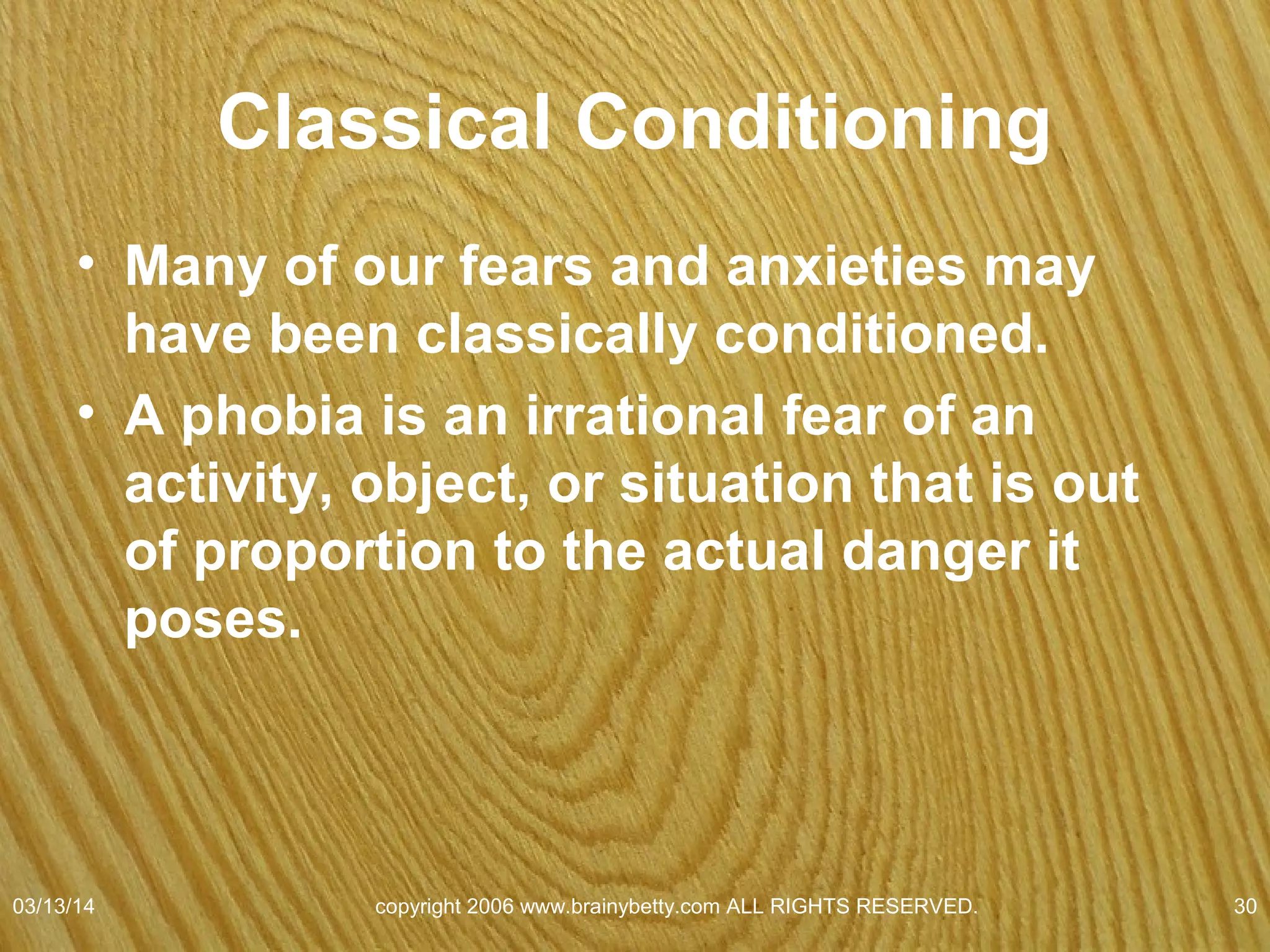 Classical Conditioning

• Many of our fears and anxieties may have been classically conditioned.
• A phobia is an irrational fear of an activity, object, or situation that is out of proportion to the actual danger it poses.

03/13/14 copyright 2006 www.brainybetty.com ALL RIGHTS RESERVED. 30